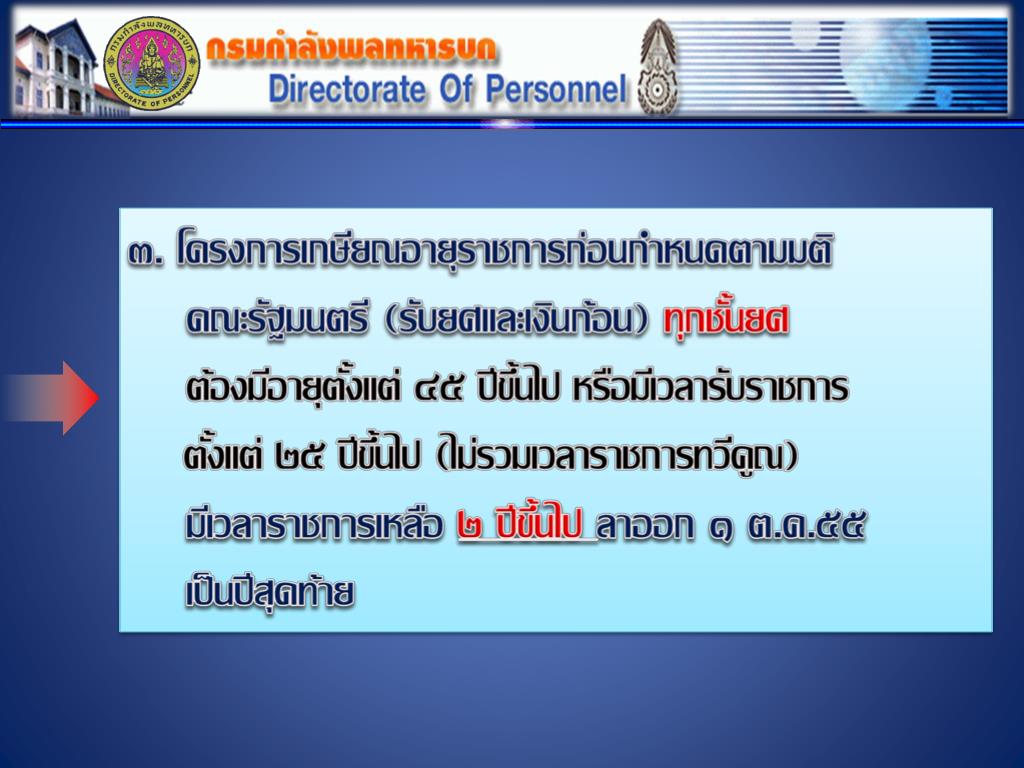 กรมกำลังพลทหารบก
Directorate Of Personnel

๓. โครงการเกษียณอายุราชการก่อนกำหนดตามมติคณะรัฐมนตรี (รับยศและเงินก้อน) ทุกชั้นยศ ต้องมีอายุตั้งแต่ ๔๕ ปีขึ้นไป หรือมีเวลารับราชการตั้งแต่ ๒๕ ปีขึ้นไป (ไม่รวมเวลาราชการทวีคูณ) มีเวลาราชการเหลือ ๒ ปีขึ้นไป ลาออก ๑ ต.ค.๕๕ เป็นปีสุดท้าย